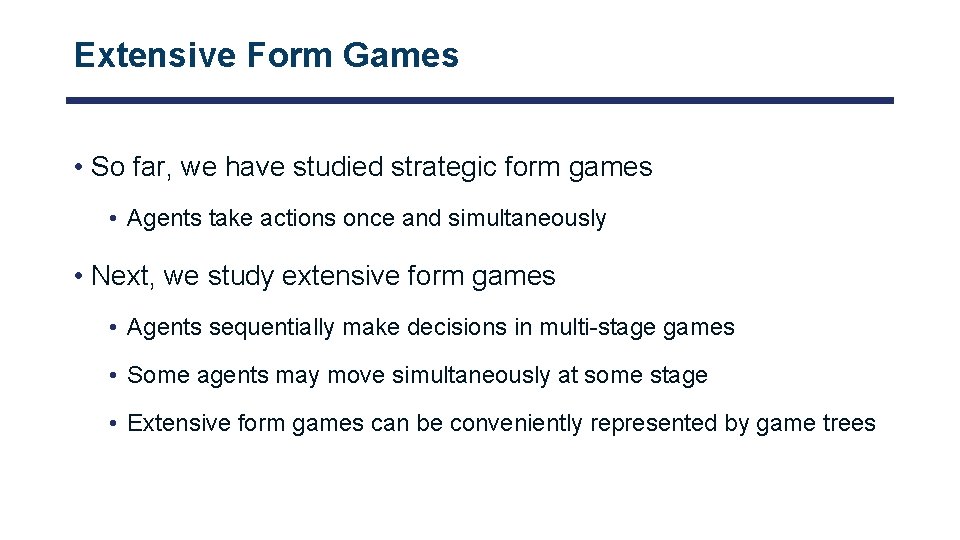 Extensive Form Games

• So far, we have studied strategic form games

• Agents take actions once and simultaneously

• Next, we study extensive form games

• Agents sequentially make decisions in multi-stage games

• Some agents may move simultaneously at some stage

• Extensive form games can be conveniently represented by game trees